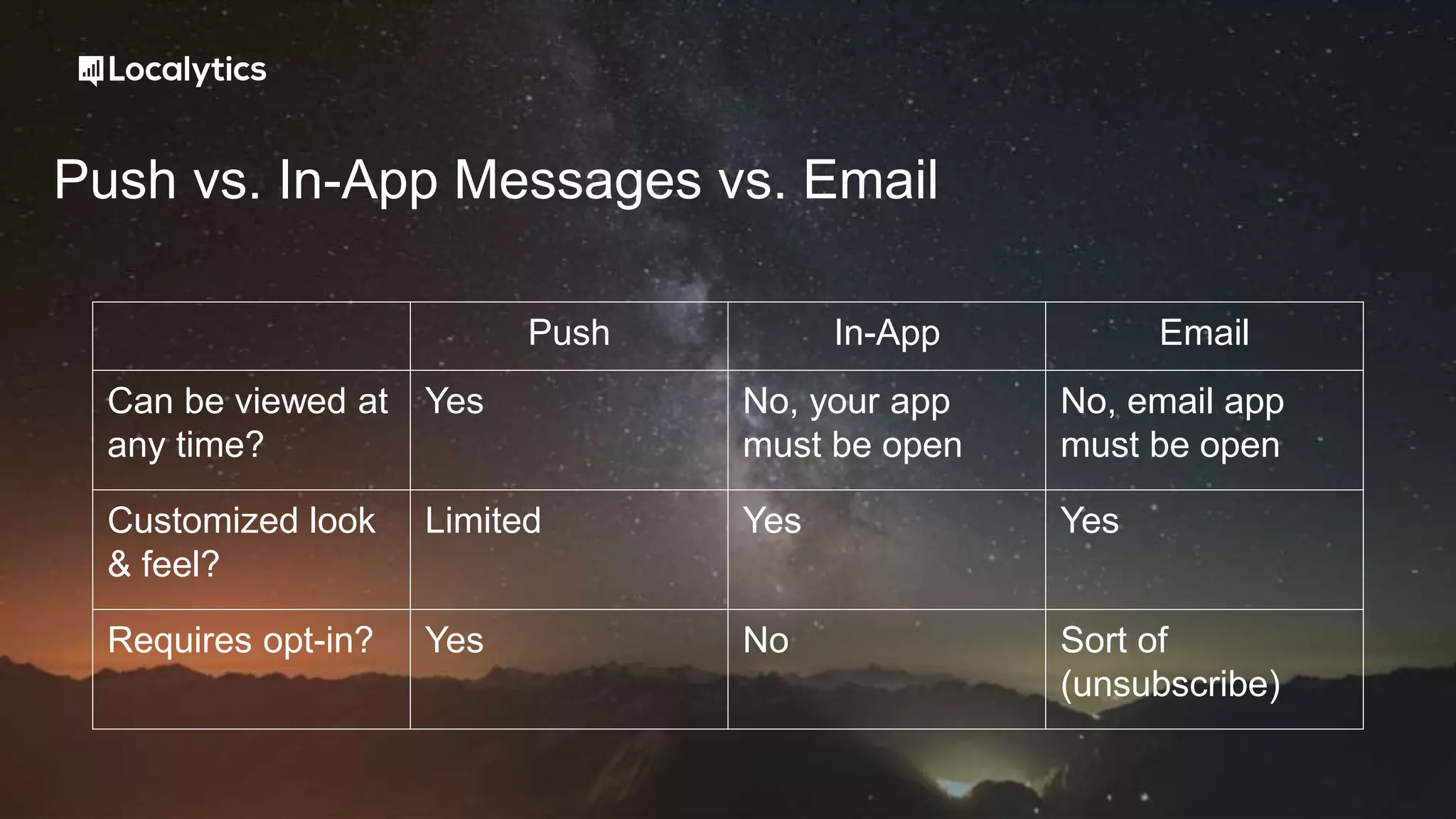 Localytics

Push vs. In-App Messages vs. Email

| | Push | In-App | Email |
|---|---|---|---|
| Can be viewed at any time? | Yes | No, your app must be open | No, email app must be open |
| Customized look & feel? | Limited | Yes | Yes |
| Requires opt-in? | Yes | No | Sort of (unsubscribe) |